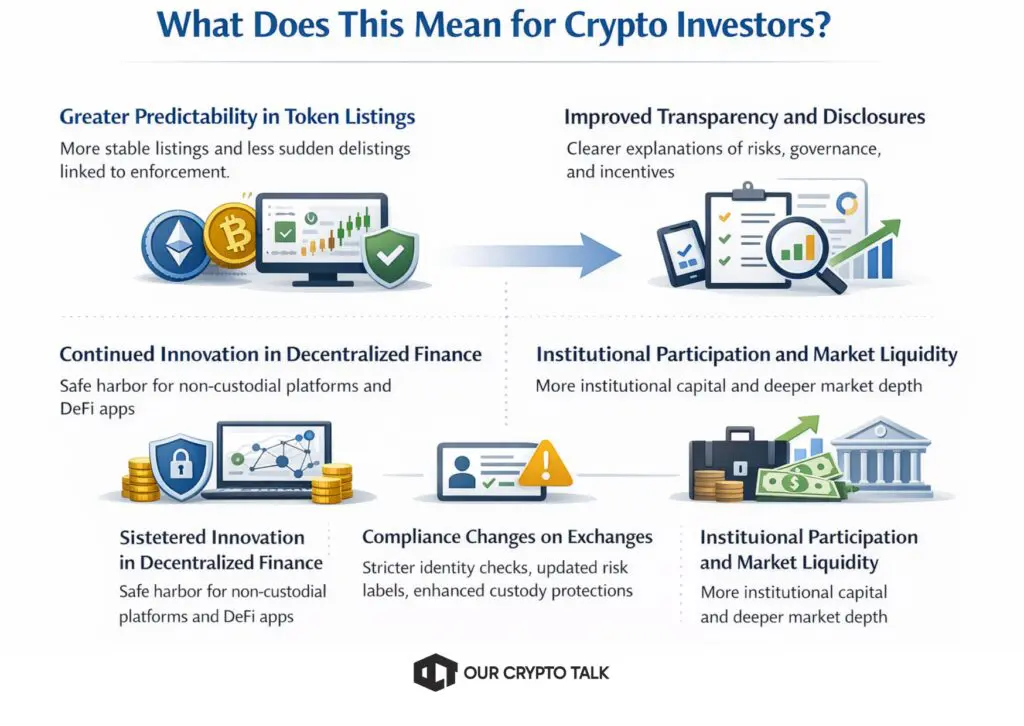 What Does This Mean for Crypto Investors?

Greater Predictability in Token Listings

More stable listings and less sudden delistings linked to enforcement.

Improved Transparency and Disclosures

Clearer explanations of risks, governance, and incentives

Continued Innovation in Decentralized Finance

Safe harbor for non-custodial platforms and DeFi apps

Institutional Participation and Market Liquidity

More institutional capital and deeper market depth

Sistetered Innovation in Decentralized Finance

Safe harbor for non-custodial platforms and DeFi apps

Compliance Changes on Exchanges

Stricter identity checks, updated risk labels, enhanced custody protections

Instituional Participation and Market Liquidity

More institutional capital and deeper market depth

OUR CRYPTO TALK